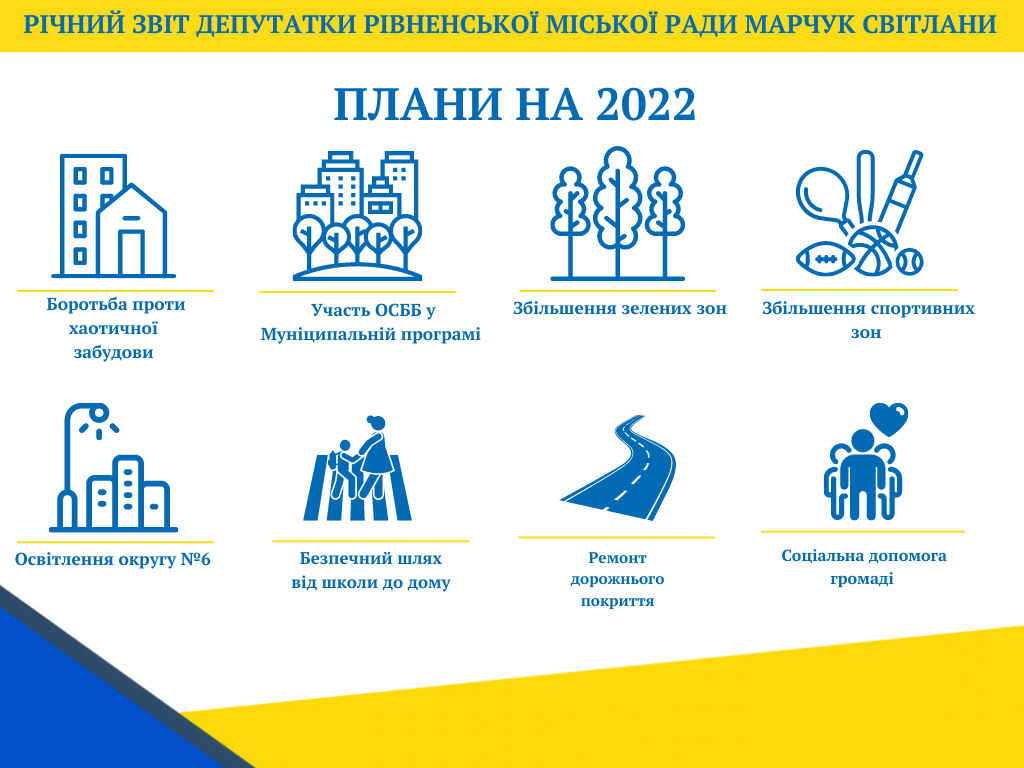 РІЧНИЙ ЗВІТ ДЕПУТАТКИ РІВНЕНСЬКОЇ МІСЬКОЇ РАДИ МАРЧУК СВІТЛАНИ

ПЛАНИ НА 2022

Боротьба проти хаотичної забудови

Участь ОСББ у Муніципальній програмі

Збільшення зелених зон

Збільшення спортивних зон

Освітлення округу №6

Безпечний шлях від школи до дому

Ремонт дорожнього покриття

Соціальна допомога громаді